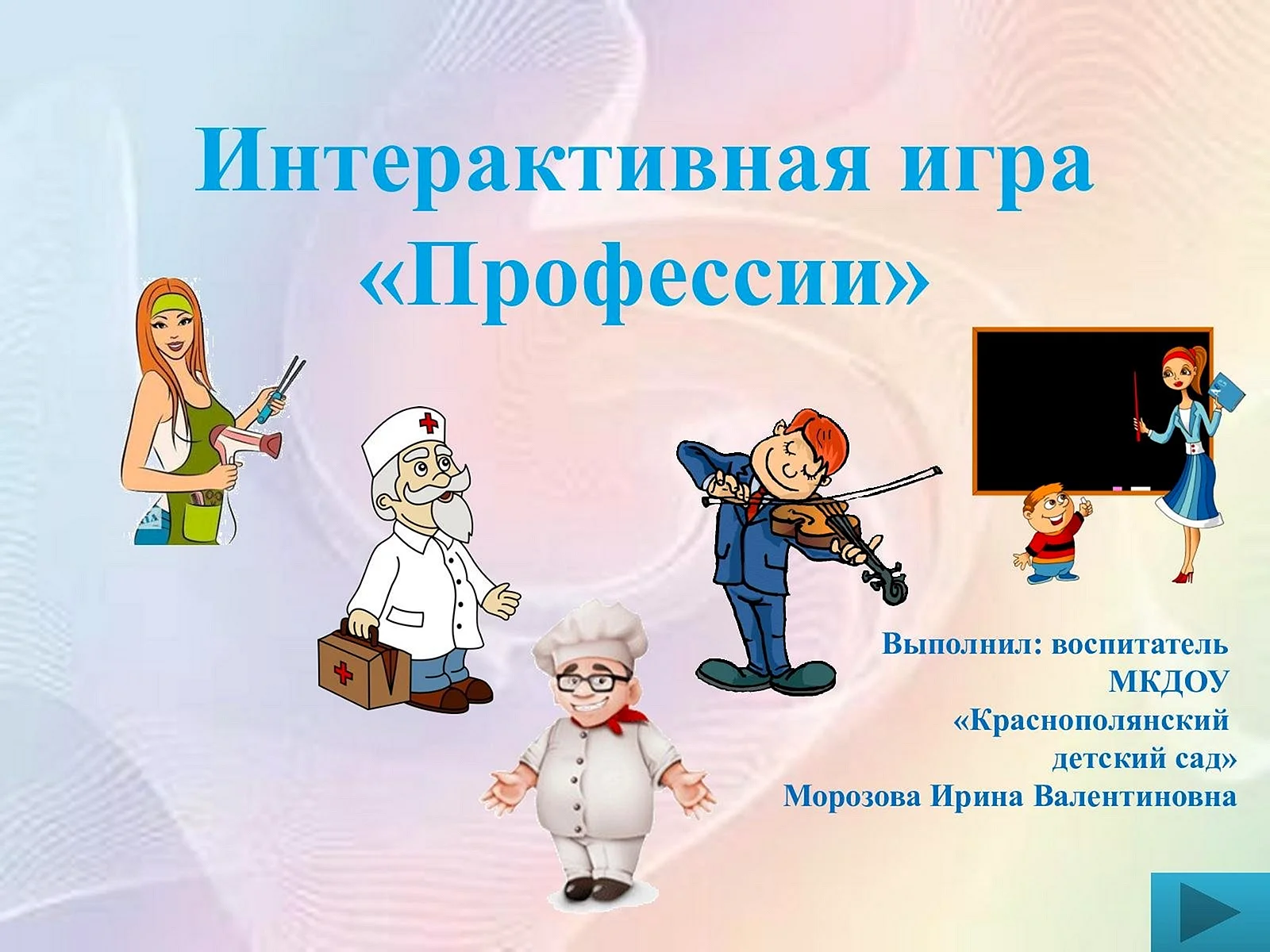 Интерактивная игра «Профессии»

Выполнил: воспитатель МКДОУ «Краснополянский детский сад» Морозова Ирина Валентиновна